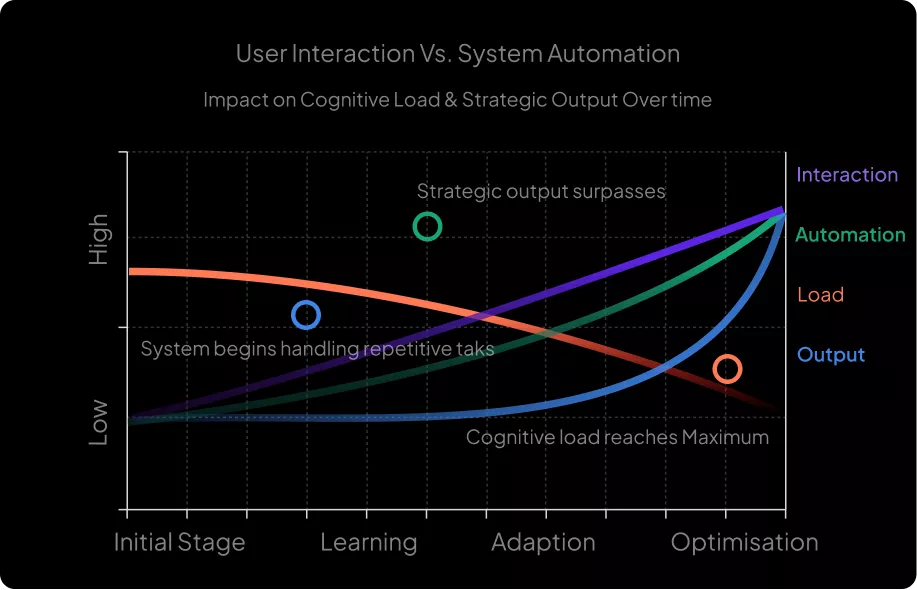 User Interaction Vs. System Automation

Impact on Cognitive Load & Strategic Output Over time

High

Low

Strategic output surpasses

System begins handling repetitive taks

Cognitive load reaches Maximum

Interaction
Automation
Load
Output

Initial Stage
Learning
Adaption
Optimisation